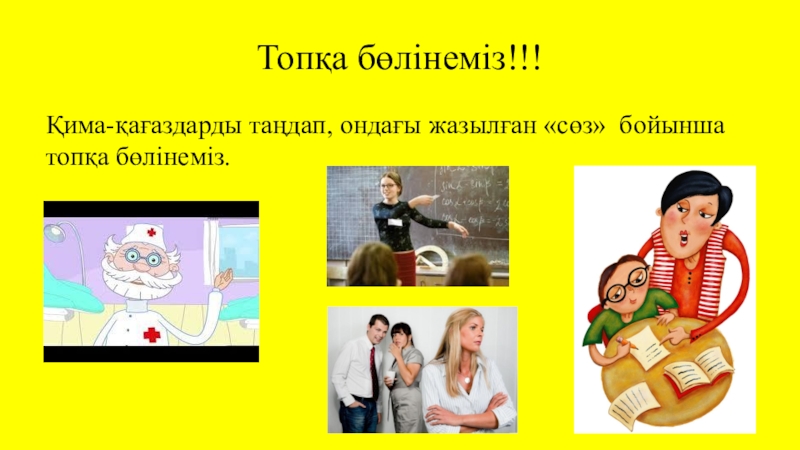 Топқа бөлінеміз!!!

Қима-қағаздарды таңдап, ондағы жазылған «сөз» бойынша топқа бөлінеміз.